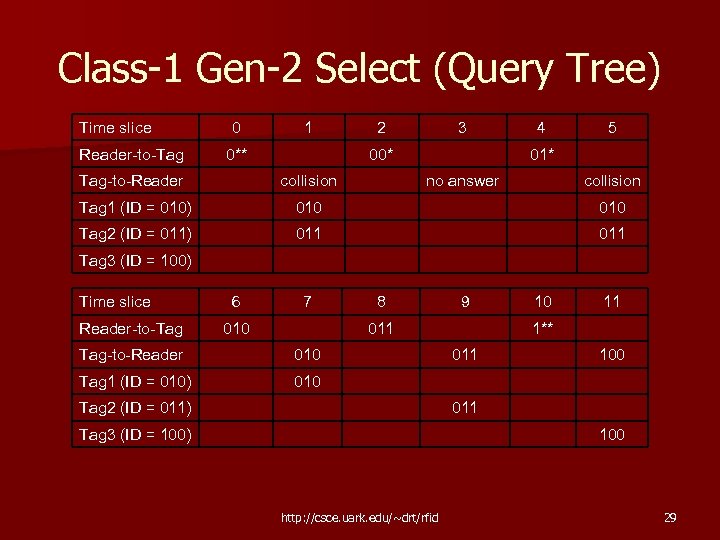 Class-1 Gen-2 Select (Query Tree)

| Time slice | 0 | 1 | 2 | 3 | 4 | 5 |
|---|---|---|---|---|---|---|
| Reader-to-Tag | 0** | | 00* | | 01* | |
| Tag-to-Reader | | collision | | no answer | | collision |
| Tag1 (ID = 010) | | 010 | | | | 010 |
| Tag2 (ID = 011) | | 011 | | | | 011 |
| Tag3 (ID = 100) | | | | | | |

| Time slice | 6 | 7 | 8 | 9 | 10 | 11 |
|---|---|---|---|---|---|---|
| Reader-to-Tag | 010 | | 011 | | 1** | |
| Tag-to-Reader | | 010 | | 011 | | 100 |
| Tag1 (ID = 010) | | 010 | | | | |
| Tag2 (ID = 011) | | | | 011 | | |
| Tag3 (ID = 100) | | | | | | 100 |

http://csce.uark.edu/~drt/rfid

29